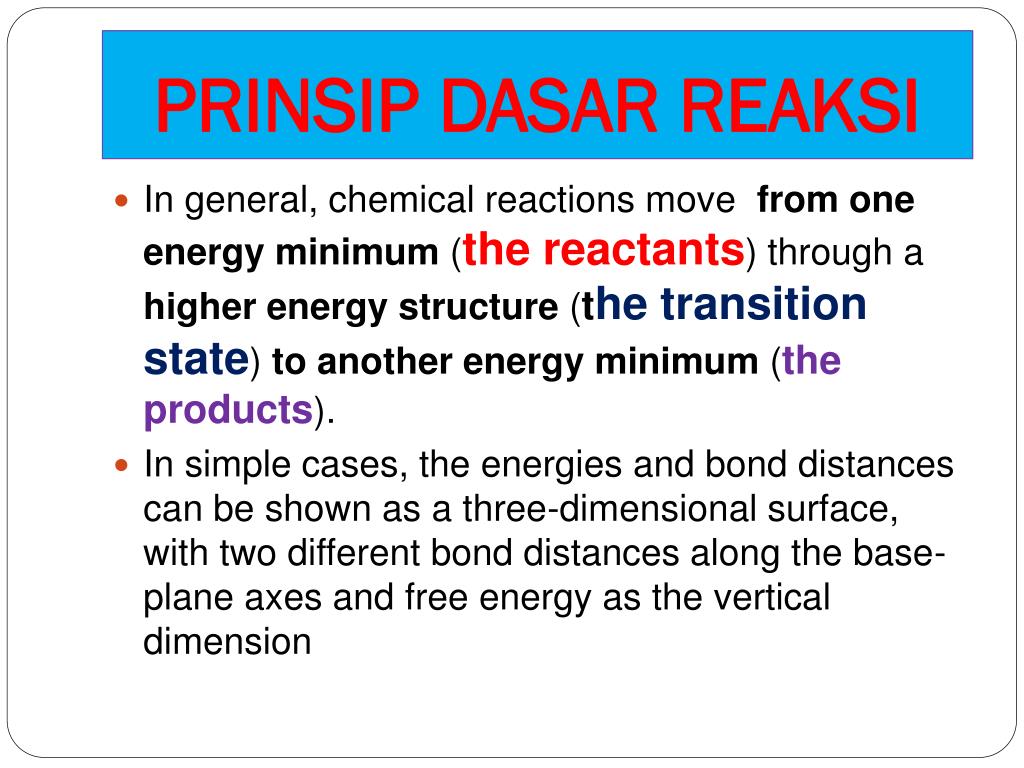 PRINSIP DASAR REAKSI

In general, chemical reactions move from one energy minimum (the reactants) through a higher energy structure (the transition state) to another energy minimum (the products).

In simple cases, the energies and bond distances can be shown as a three-dimensional surface, with two different bond distances along the base-plane axes and free energy as the vertical dimension